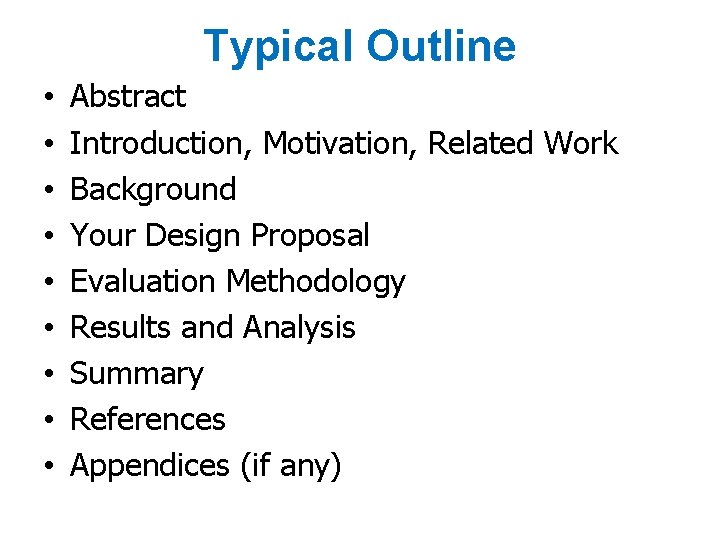 Typical Outline

• Abstract
• Introduction, Motivation, Related Work
• Background
• Your Design Proposal
• Evaluation Methodology
• Results and Analysis
• Summary
• References
• Appendices (if any)